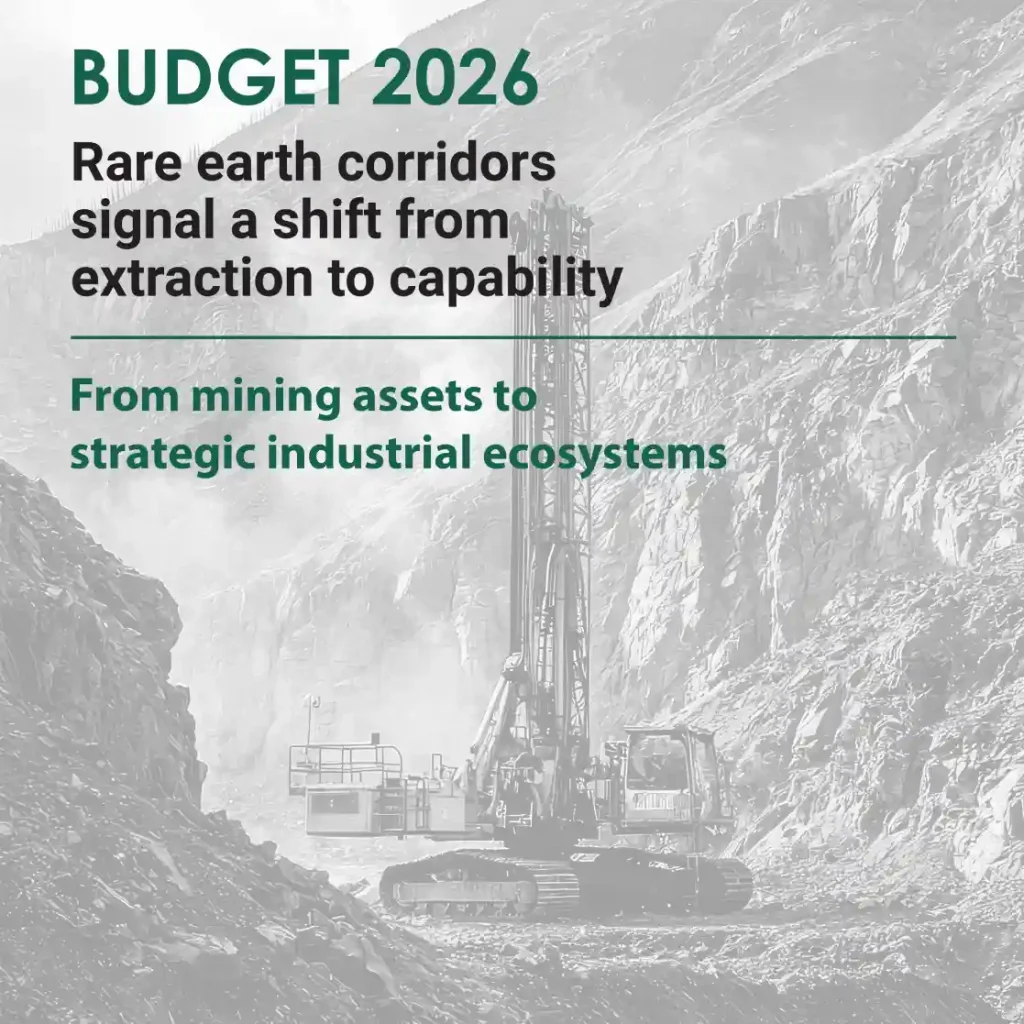 BUDGET 2026

Rare earth corridors signal a shift from extraction to capability

From mining assets to strategic industrial ecosystems